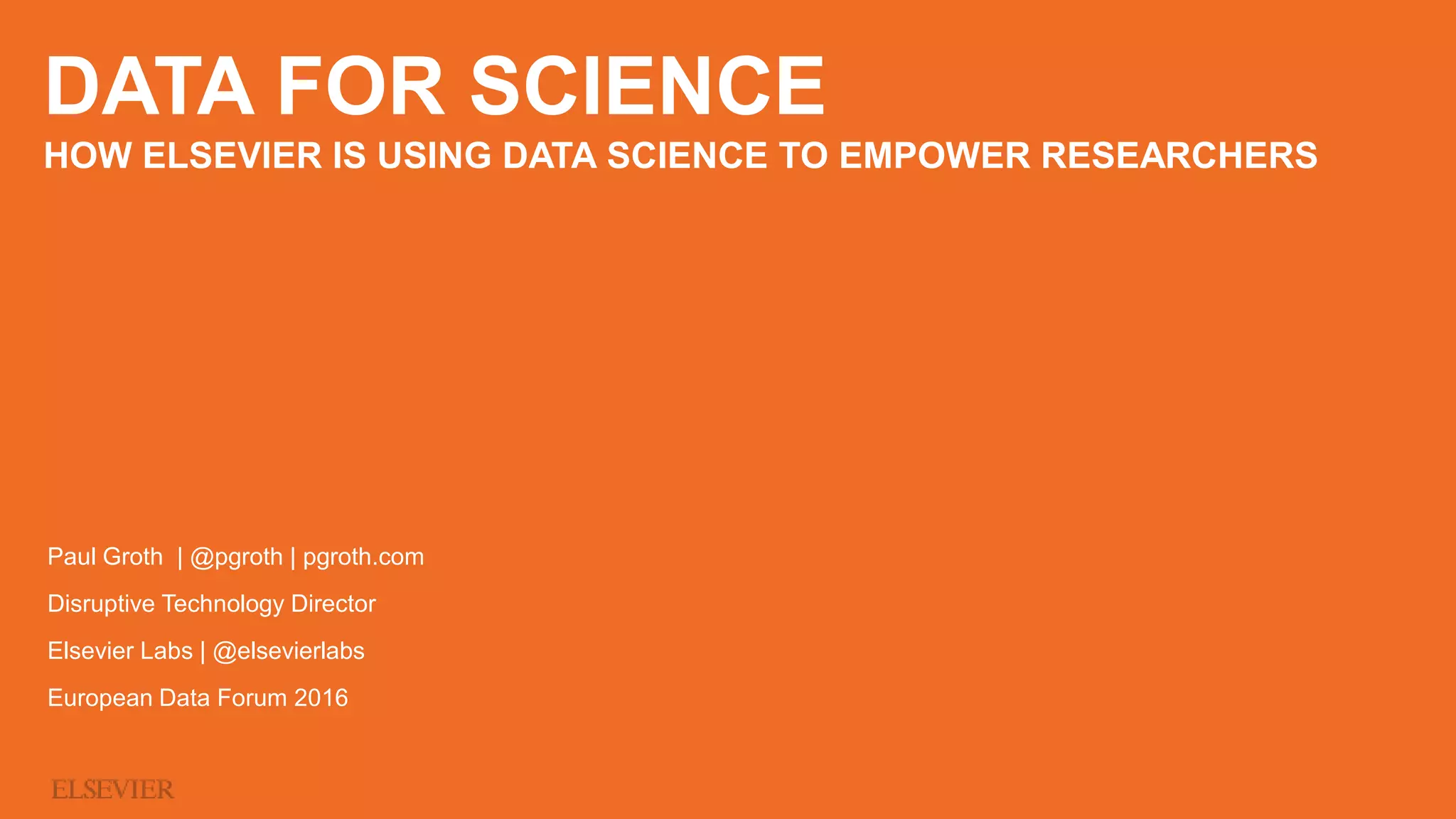 DATA FOR SCIENCE

HOW ELSEVIER IS USING DATA SCIENCE TO EMPOWER RESEARCHERS

Paul Groth | @pgroth | pgroth.com

Disruptive Technology Director

Elsevier Labs | @elsevierlabs

European Data Forum 2016

ELSEVIER